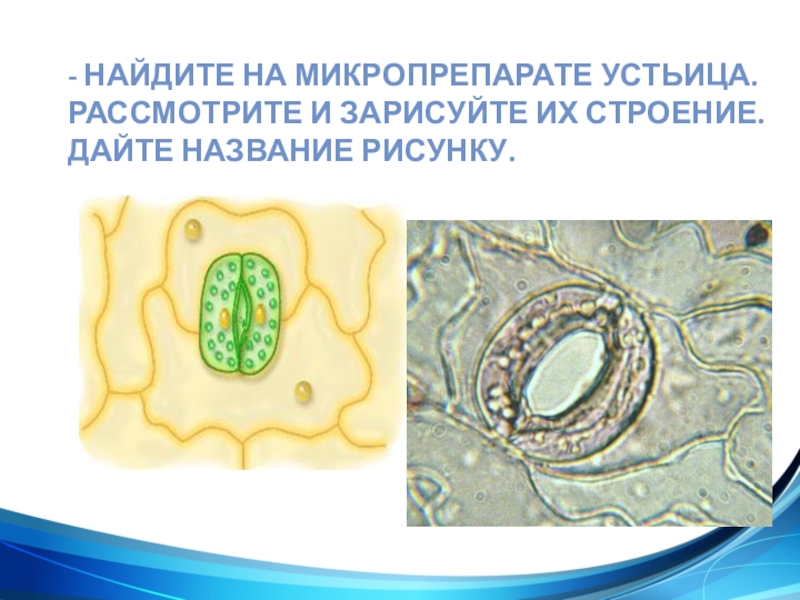 - НАЙДИТЕ НА МИКРОПРЕПАРАТЕ УСТЬИЦА. РАССМОТРИТЕ И ЗАРИСУЙТЕ ИХ СТРОЕНИЕ. ДАЙТЕ НАЗВАНИЕ РИСУНКУ.